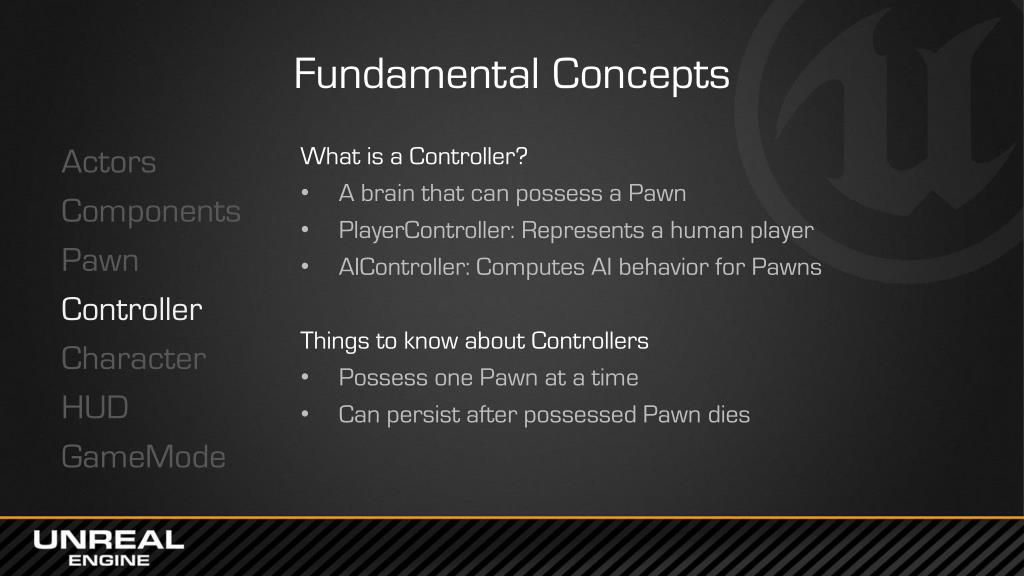 Fundamental Concepts

Actors
Components
Pawn
Controller
Character
HUD
GameMode

What is a Controller?
• A brain that can possess a Pawn
• PlayerController: Represents a human player
• AIController: Computes AI behavior for Pawns

Things to know about Controllers
• Possess one Pawn at a time
• Can persist after possessed Pawn dies

UNREAL ENGINE